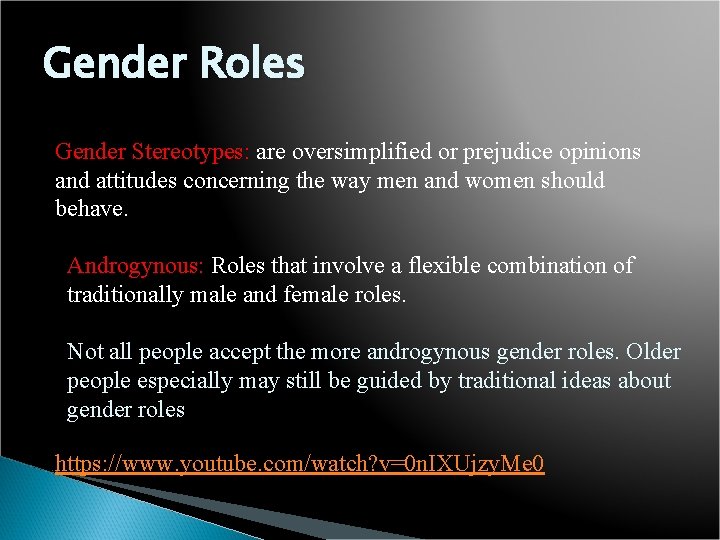 Gender Roles

Gender Stereotypes: are oversimplified or prejudice opinions and attitudes concerning the way men and women should behave.

Androgynous: Roles that involve a flexible combination of traditionally male and female roles.

Not all people accept the more androgynous gender roles. Older people especially may still be guided by traditional ideas about gender roles

https://www.youtube.com/watch?v=0nIXUjzyMe0